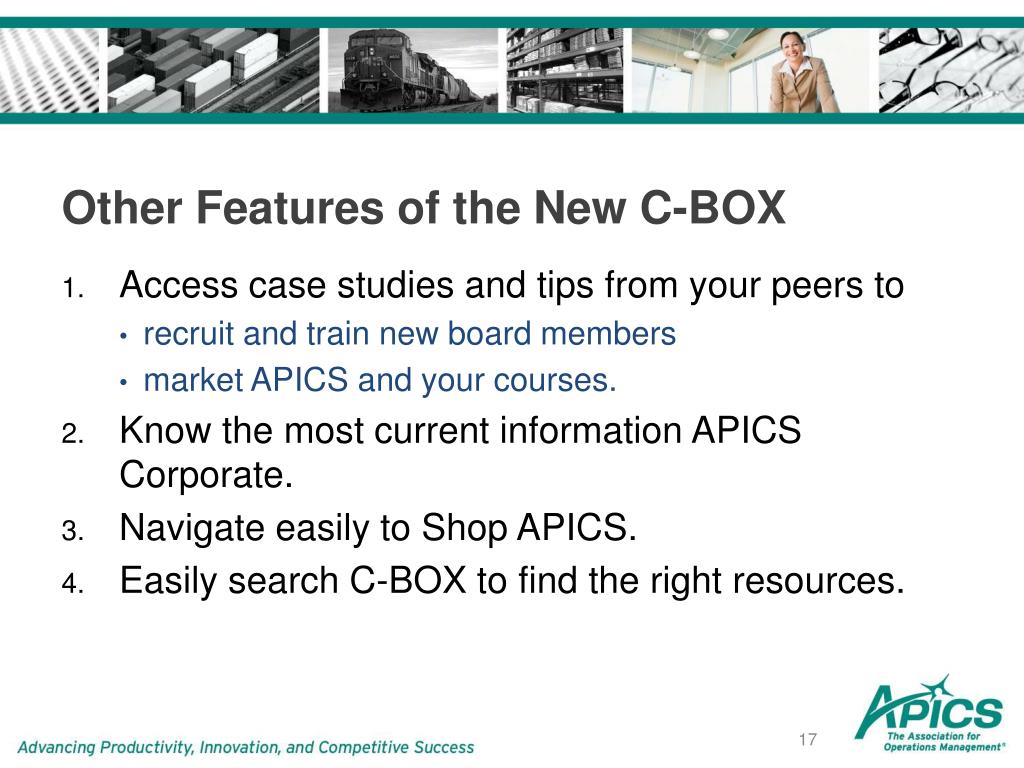 Other Features of the New C-BOX

1. Access case studies and tips from your peers to
   • recruit and train new board members
   • market APICS and your courses.
2. Know the most current information APICS Corporate.
3. Navigate easily to Shop APICS.
4. Easily search C-BOX to find the right resources.

Advancing Productivity, Innovation, and Competitive Success

17

APICS The Association for Operations Management®